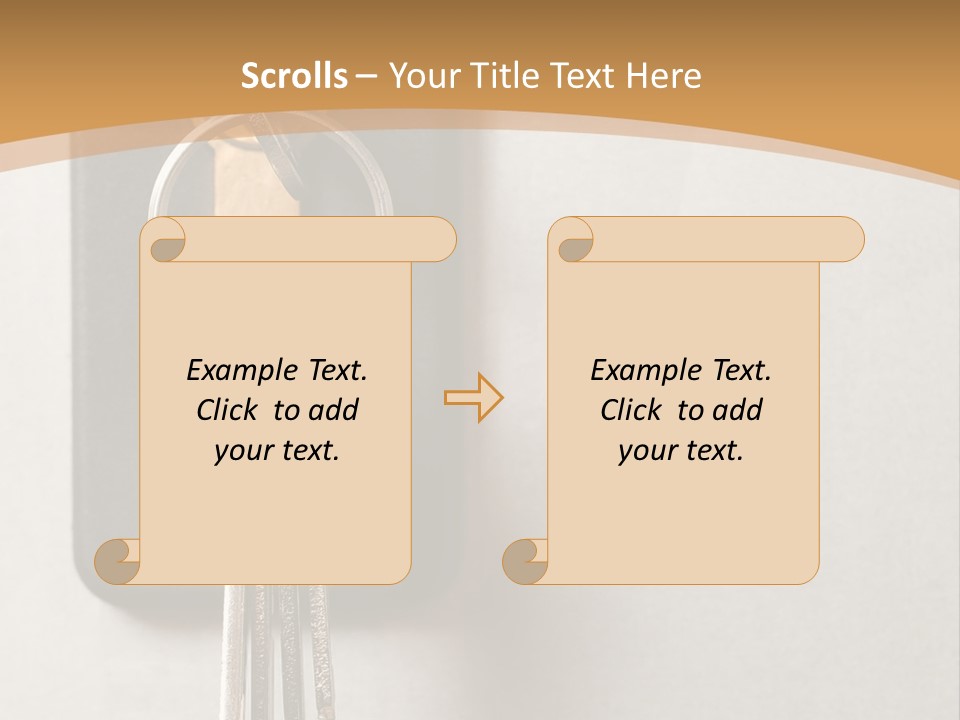 Scrolls – Your Title Text Here

Example Text. Click to add your text.

Example Text. Click to add your text.